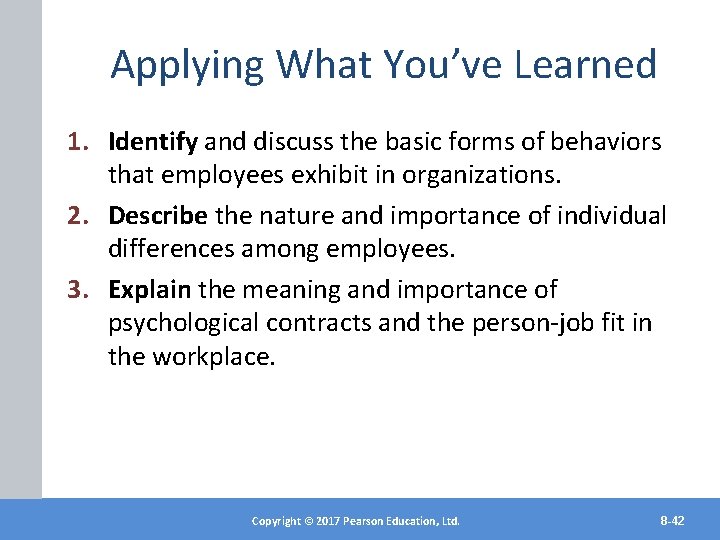 Applying What You've Learned

1. Identify and discuss the basic forms of behaviors that employees exhibit in organizations.
2. Describe the nature and importance of individual differences among employees.
3. Explain the meaning and importance of psychological contracts and the person-job fit in the workplace.

Copyright © 2017 Pearson Education, Ltd.

8-42